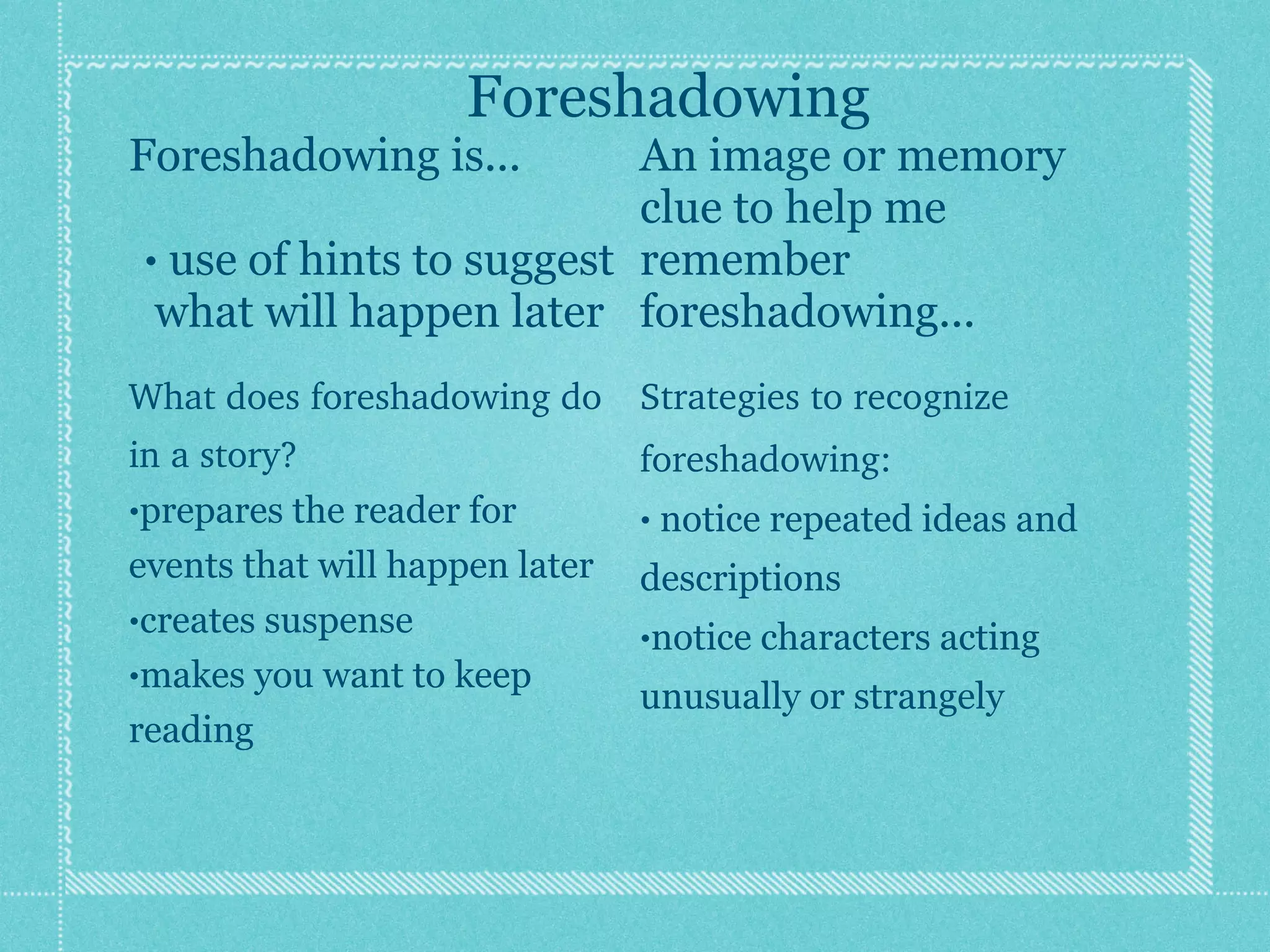 Foreshadowing

Foreshadowing is…

• use of hints to suggest what will happen later

What does foreshadowing do in a story?

•prepares the reader for events that will happen later

•creates suspense

•makes you want to keep reading

An image or memory clue to help me remember foreshadowing…

Strategies to recognize foreshadowing:

• notice repeated ideas and descriptions

•notice characters acting unusually or strangely